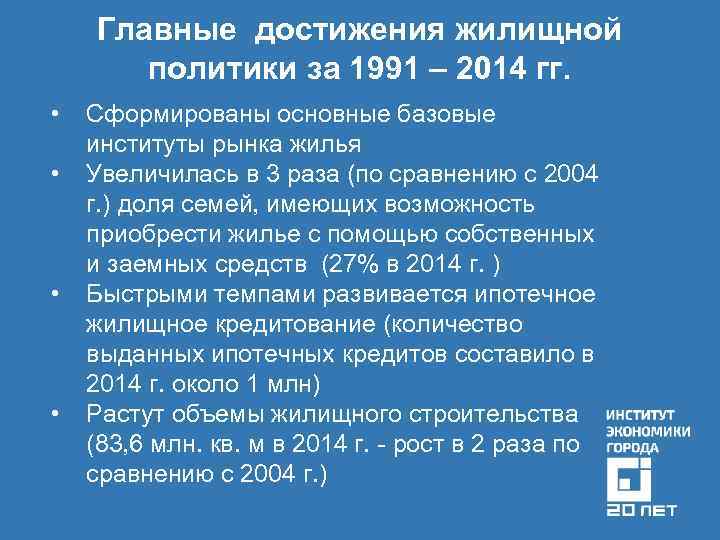 Главные достижения жилищной политики за 1991 – 2014 гг.

• Сформированы основные базовые институты рынка жилья
• Увеличилась в 3 раза (по сравнению с 2004 г.) доля семей, имеющих возможность приобрести жилье с помощью собственных и заемных средств (27% в 2014 г. )
• Быстрыми темпами развивается ипотечное жилищное кредитование (количество выданных ипотечных кредитов составило в 2014 г. около 1 млн)
• Растут объемы жилищного строительства (83,6 млн. кв. м в 2014 г. - рост в 2 раза по сравнению с 2004 г.)

ИНСТИТУТ ЭКОНОМИКИ ГОРОДА
20 ЛЕТ